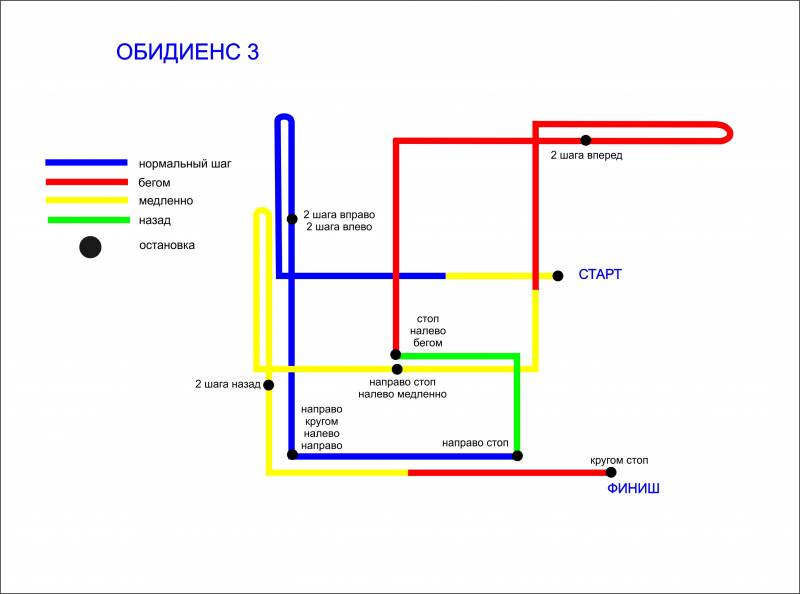 ОБИДИЕНС 3

нормальный шаг
бегом
медленно
назад
остановка

2 шага вперед

2 шага вправо
2 шага влево

СТАРТ

стоп
налево
бегом

направо стоп
налево медленно

2 шага назад

направо
кругом
налево
направо

направо стоп

кругом стоп

ФИНИШ